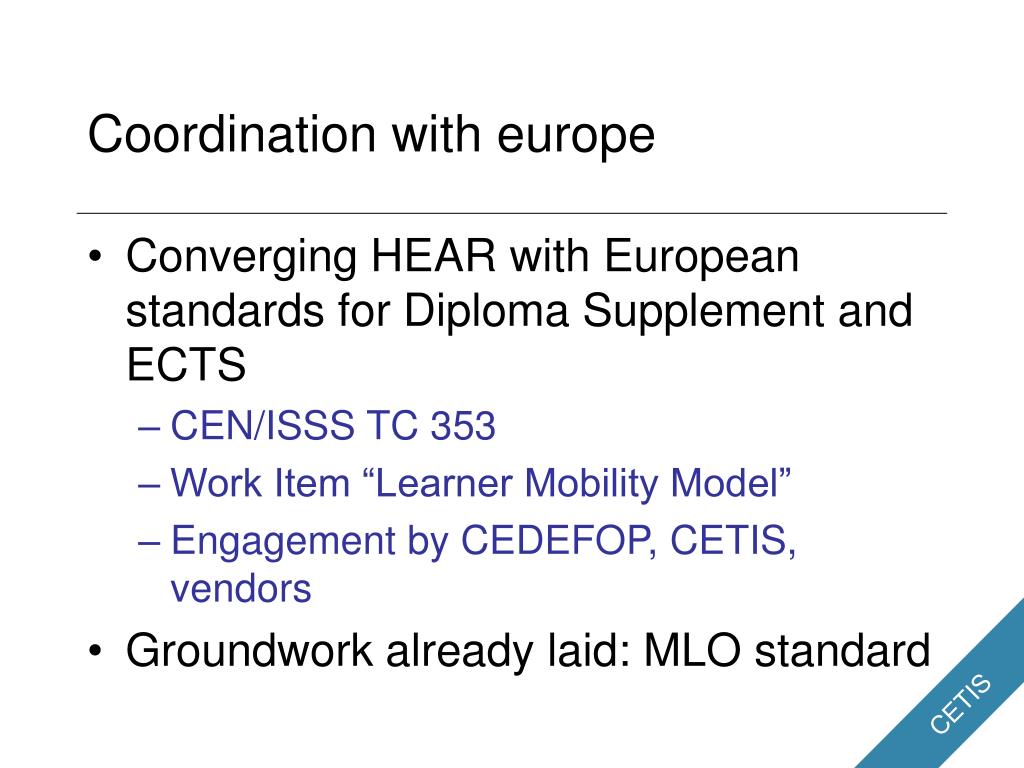 Coordination with europe

• Converging HEAR with European standards for Diploma Supplement and ECTS
– CEN/ISSS TC 353
– Work Item “Learner Mobility Model”
– Engagement by CEDEFOP, CETIS, vendors
• Groundwork already laid: MLO standard

CETIS